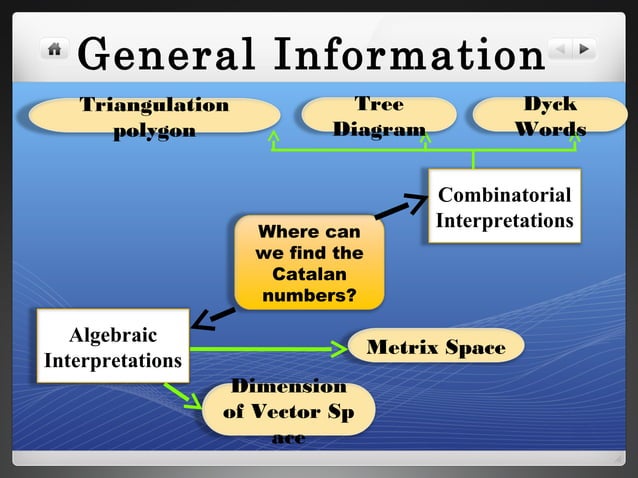 General Information

Triangulation polygon

Tree Diagram

Dyck Words

Combinatorial Interpretations

Where can we find the Catalan numbers?

Algebraic Interpretations

Metrix Space

Dimension of Vector Sp ace